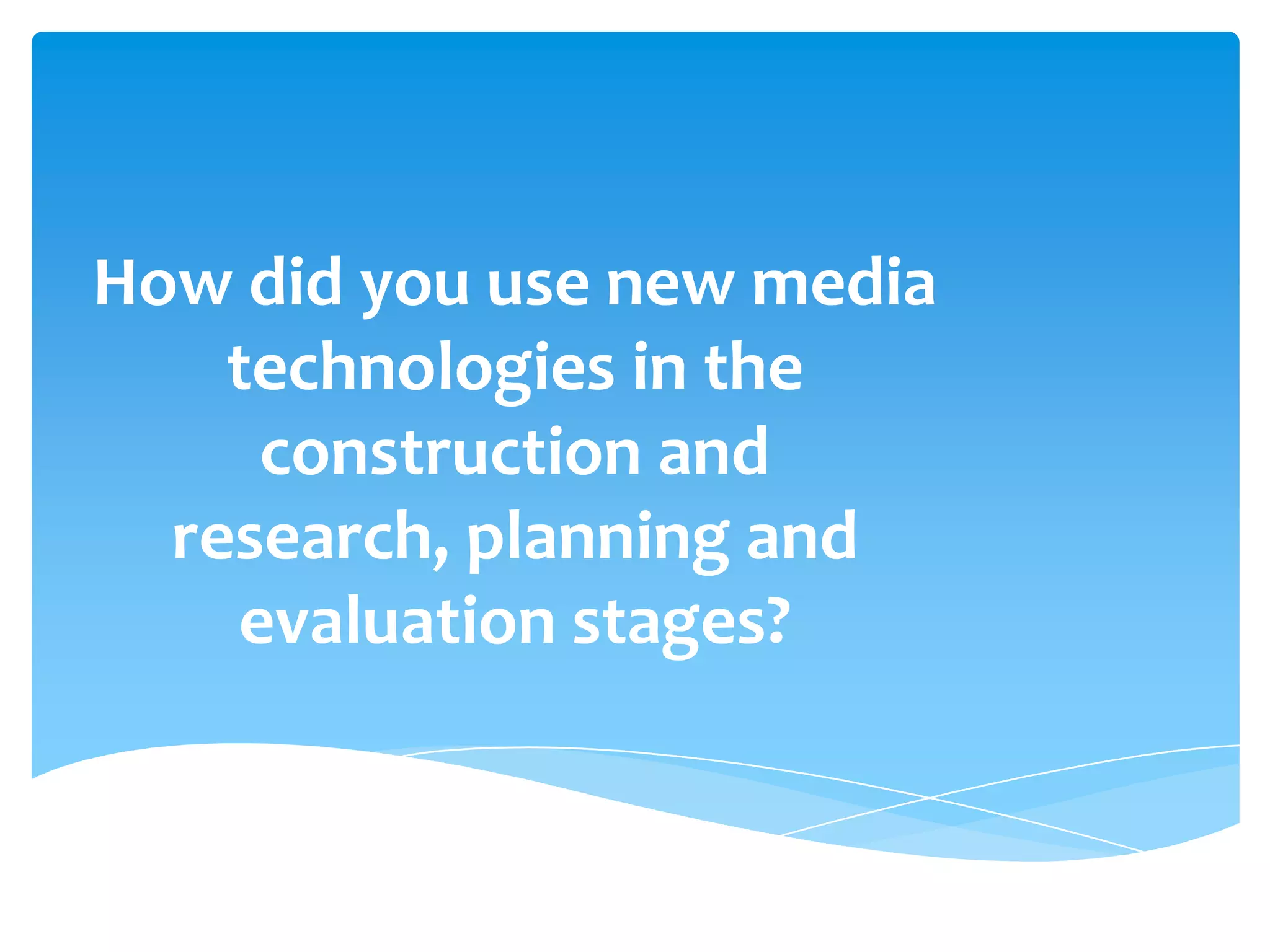 How did you use new media technologies in the construction and research, planning and evaluation stages?